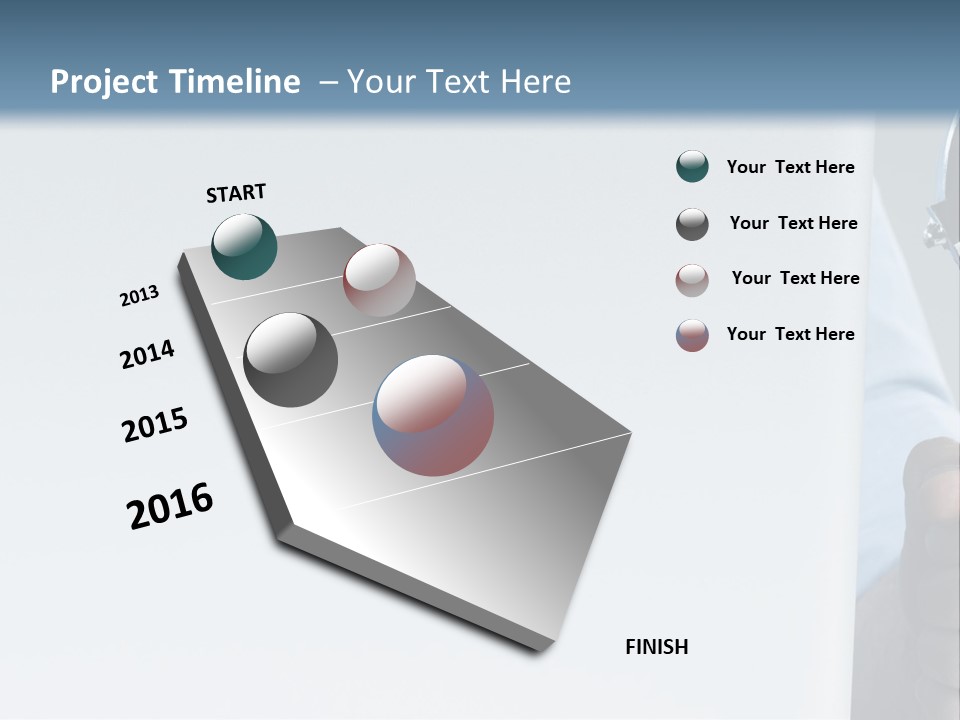 Project Timeline – Your Text Here

START

2013

2014

2015

2016

FINISH

Your Text Here

Your Text Here

Your Text Here

Your Text Here